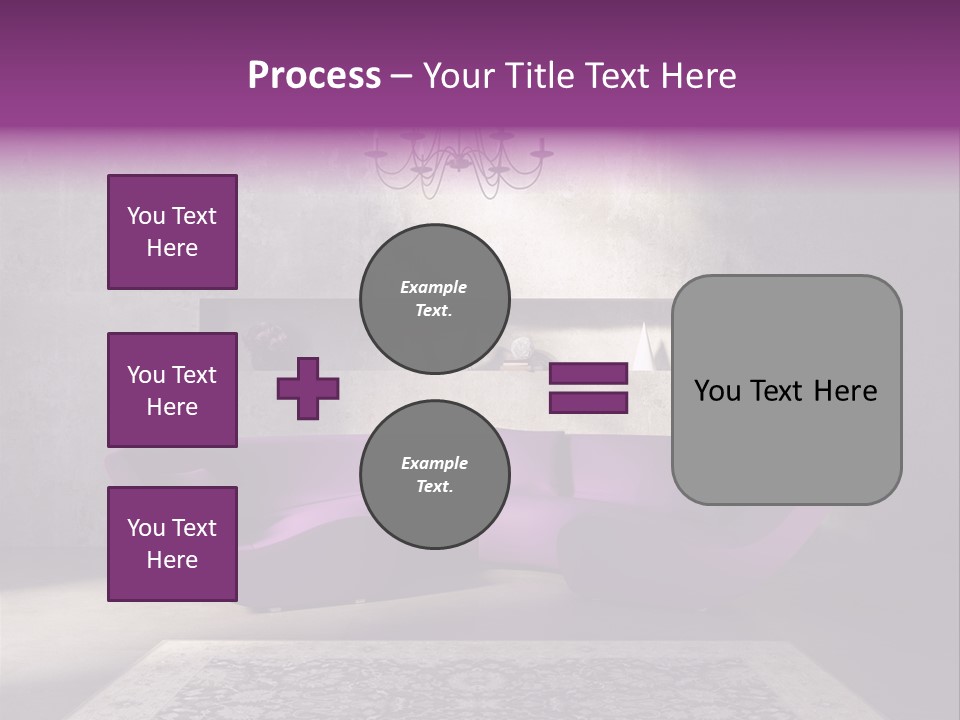 Process – Your Title Text Here

You Text Here

You Text Here

You Text Here

Example Text.

Example Text.

You Text Here